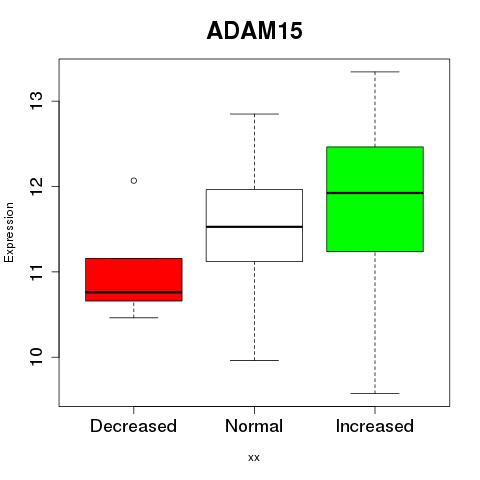 ADAM15

Expression

13
12
11
10

Decreased
Normal
Increased

xx